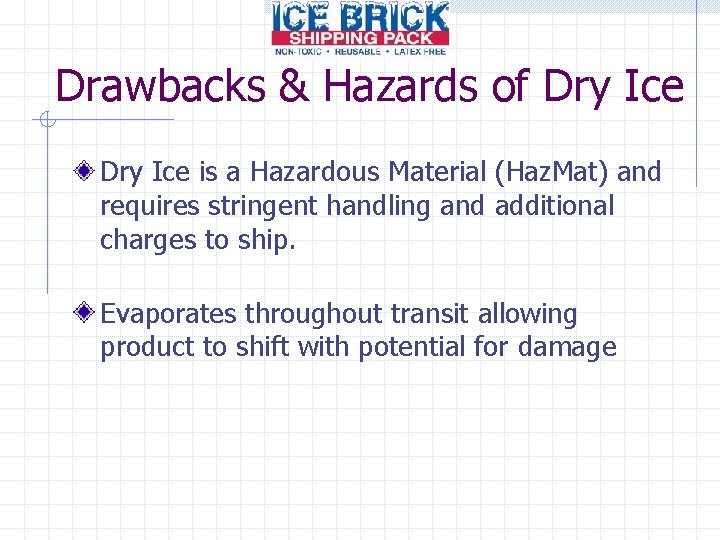 ICE BRICK
SHIPPING PACK
NON-TOXIC • REUSABLE • LATEX FREE

Drawbacks & Hazards of Dry Ice

Dry Ice is a Hazardous Material (HazMat) and requires stringent handling and additional charges to ship.

Evaporates throughout transit allowing product to shift with potential for damage